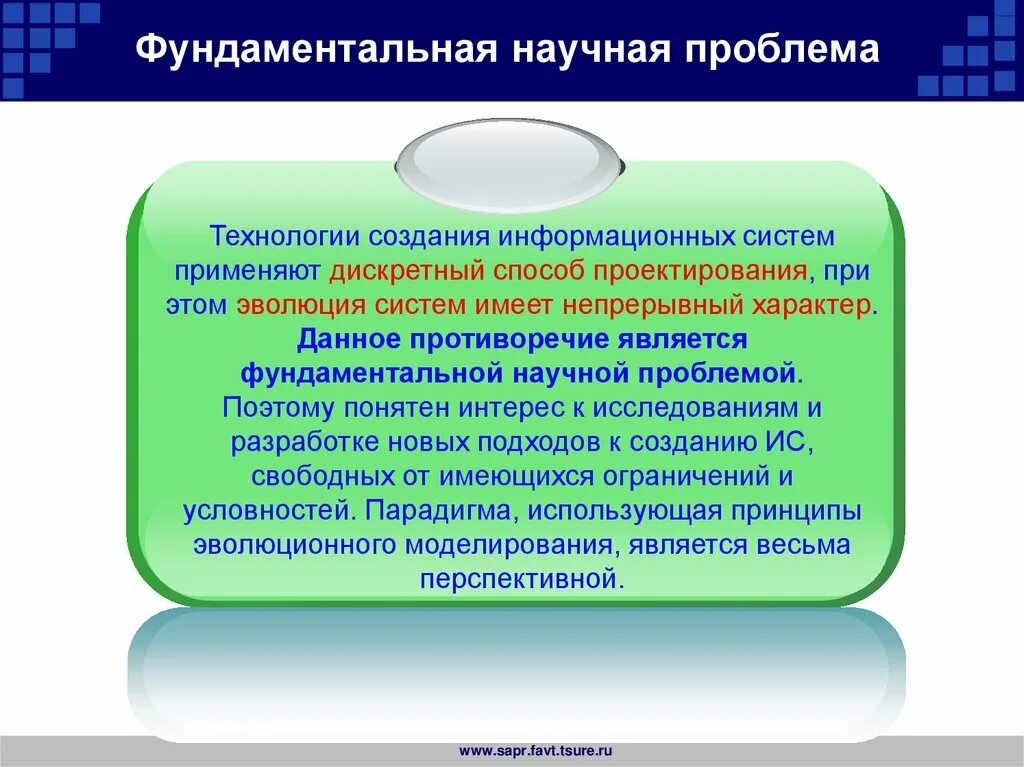 Фундаментальная научная проблема

Технологии создания информационных систем применяют дискретный способ проектирования, при этом эволюция систем имеет непрерывный характер. Данное противоречие является фундаментальной научной проблемой. Поэтому понятен интерес к исследованиям и разработке новых подходов к созданию ИС, свободных от имеющихся ограничений и условностей. Парадигма, использующая принципы эволюционного моделирования, является весьма перспективной.

www.sapr.favt.tsure.ru